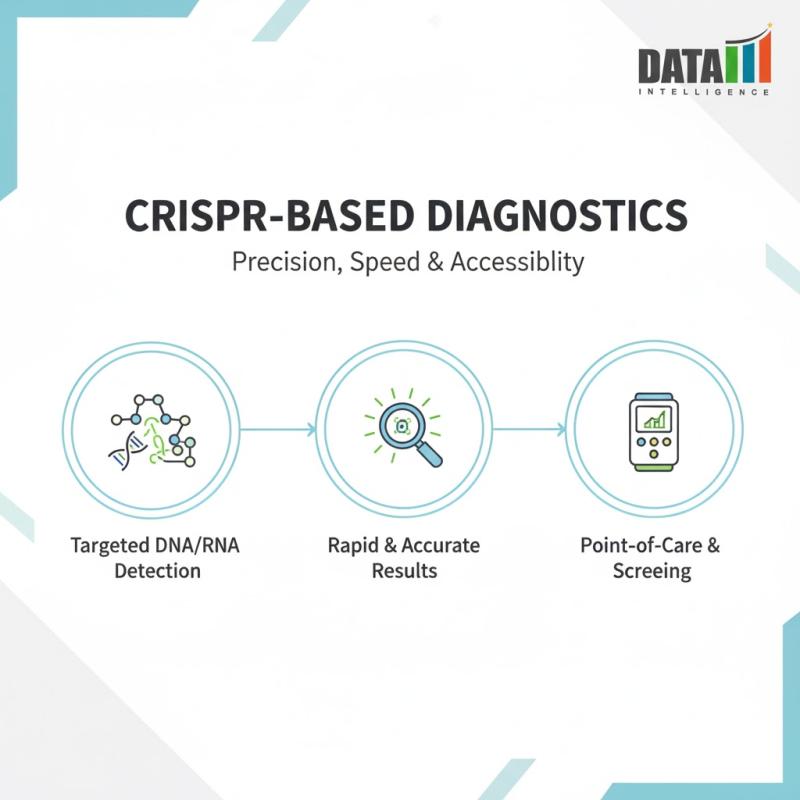 DATA
INTELLIGENCE

CRISPR-BASED DIAGNOSTICS

Precision, Speed & Accessiblity

Targeted DNA/RNA Detection

Rapid & Accurate Results

Point-of-Care & Screeing